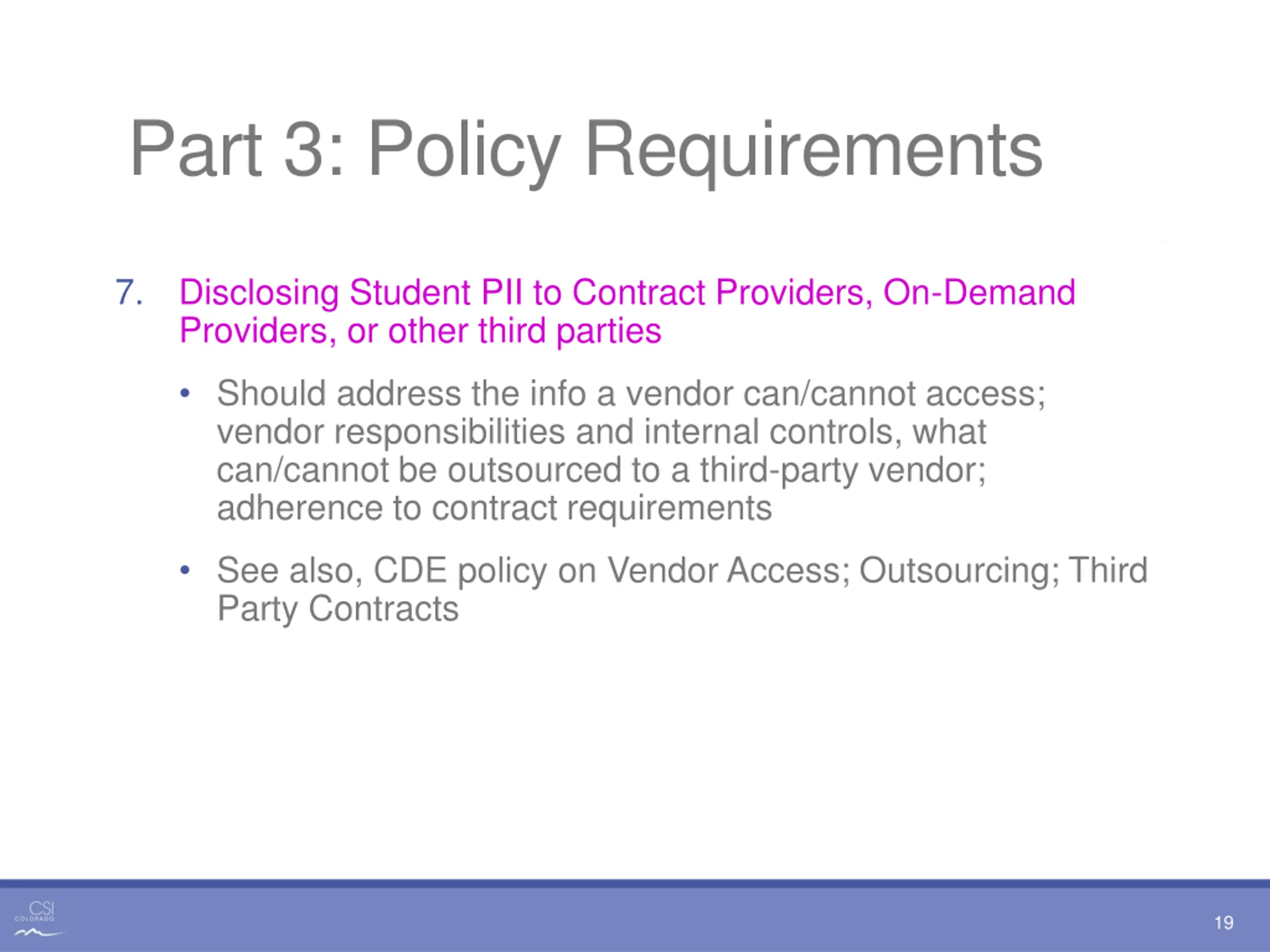 Part 3: Policy Requirements

7. Disclosing Student PII to Contract Providers, On-Demand Providers, or other third parties

• Should address the info a vendor can/cannot access; vendor responsibilities and internal controls, what can/cannot be outsourced to a third-party vendor; adherence to contract requirements

• See also, CDE policy on Vendor Access; Outsourcing; Third Party Contracts

CSI
COLORADO

19